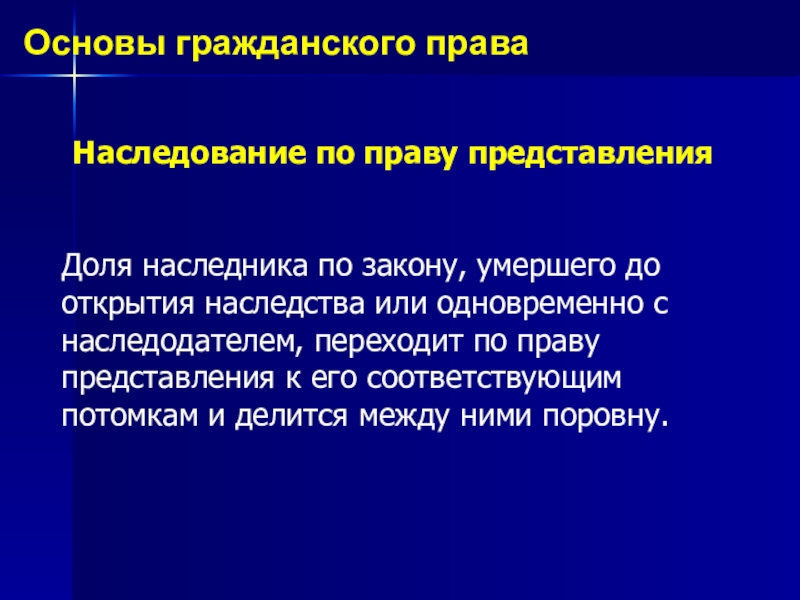 Основы гражданского права

Наследование по праву представления

Доля наследника по закону, умершего до открытия наследства или одновременно с наследодателем, переходит по праву представления к его соответствующим потомкам и делится между ними поровну.